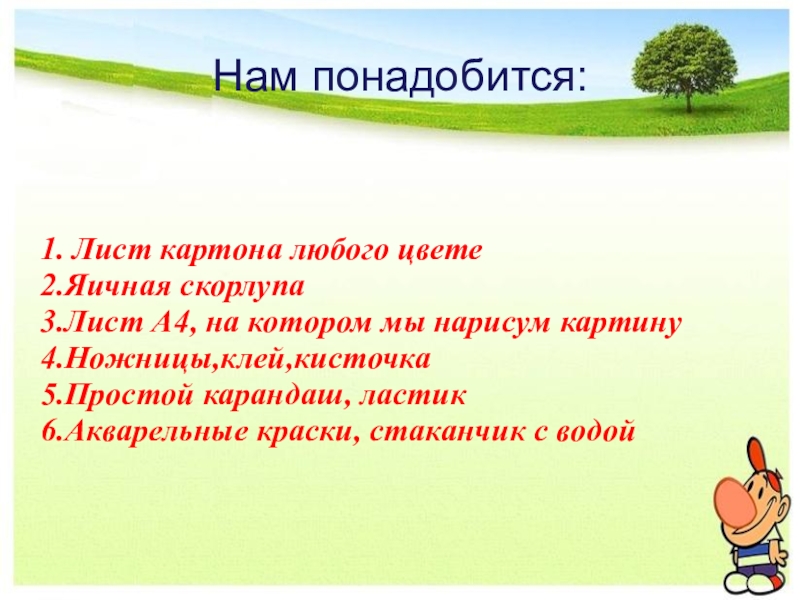 Нам понадобится:

1. Лист картона любого цвете
2.Яичная скорлупа
3.Лист А4, на котором мы нарисум картину
4.Ножницы,клей,кисточка
5.Простой карандаш, ластик
6.Акварельные краски, стаканчик с водой